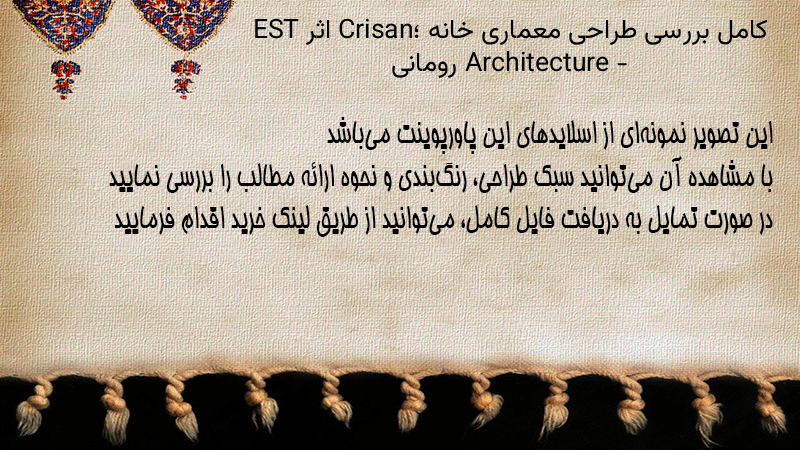 کامل بررسی طراحی معماری خانه ؛Crisan اثر EST Architecture - رومانی

این تصویر نمونه‌ای از اسلایدهای این پاورپوینت می‌باشد
با مشاهده آن می‌توانید سبک طراحی، رنگ‌بندی و نحوه ارائه مطالب را بررسی نمایید
در صورت تمایل به دریافت فایل کامل، می‌توانید از طریق لینک خرید اقدام فرمایید